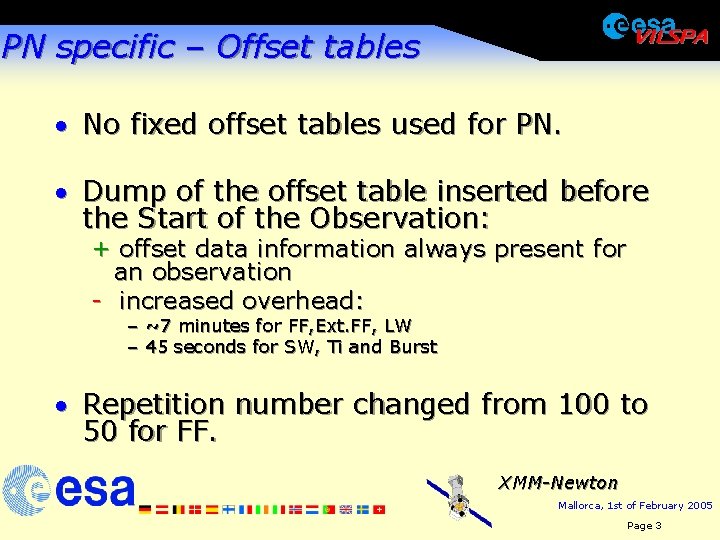 esa VILSPA

PN specific – Offset tables

• No fixed offset tables used for PN.

• Dump of the offset table inserted before the Start of the Observation:
  + offset data information always present for an observation
  - increased overhead:
    – ~7 minutes for FF,Ext.FF, LW
    – 45 seconds for SW, Ti and Burst

• Repetition number changed from 100 to 50 for FF.

esa

XMM-Newton

Mallorca, 1st of February 2005

Page 3